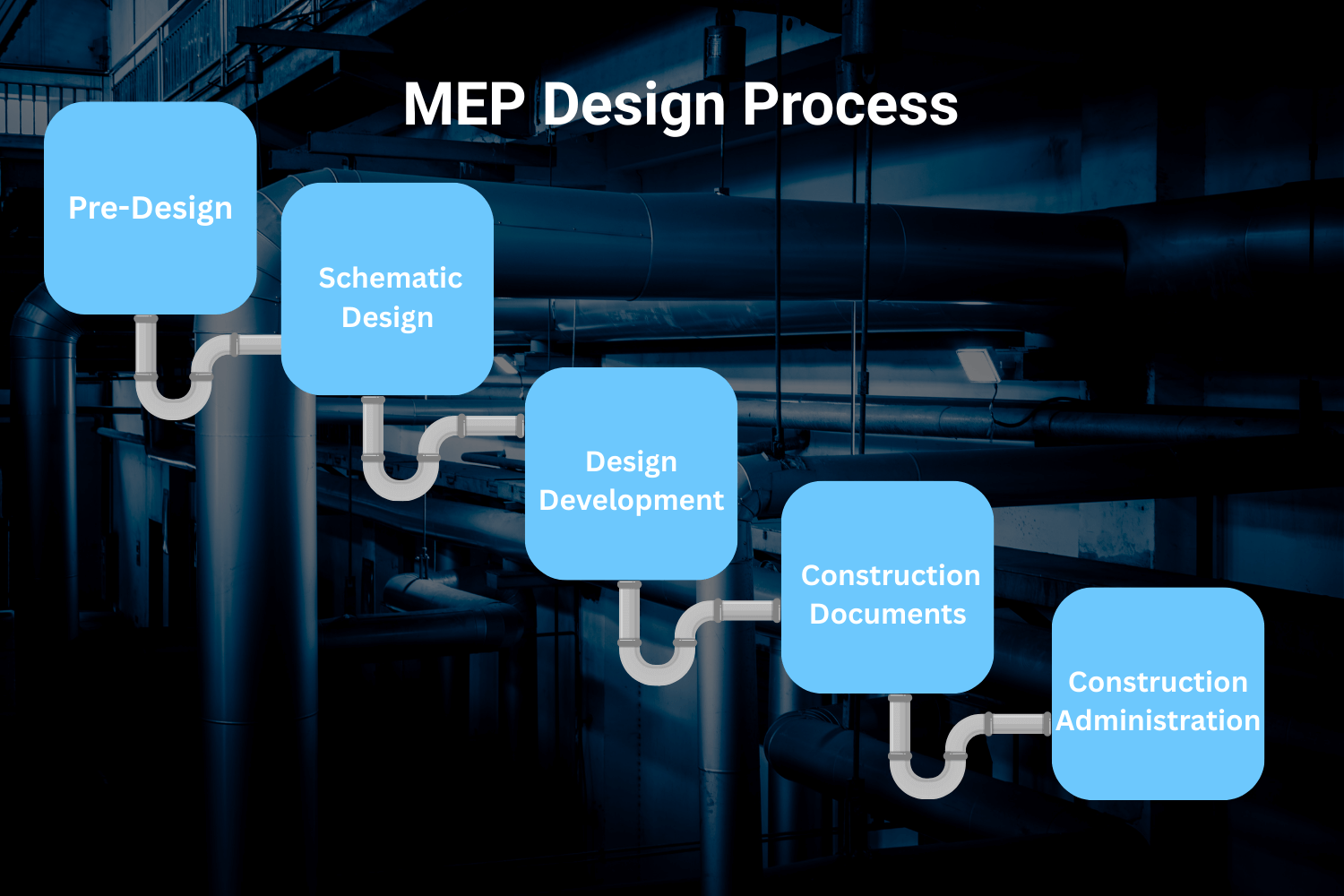 MEP Design Process

Pre-Design

Schematic Design

Design Development

Construction Documents

Construction Administration